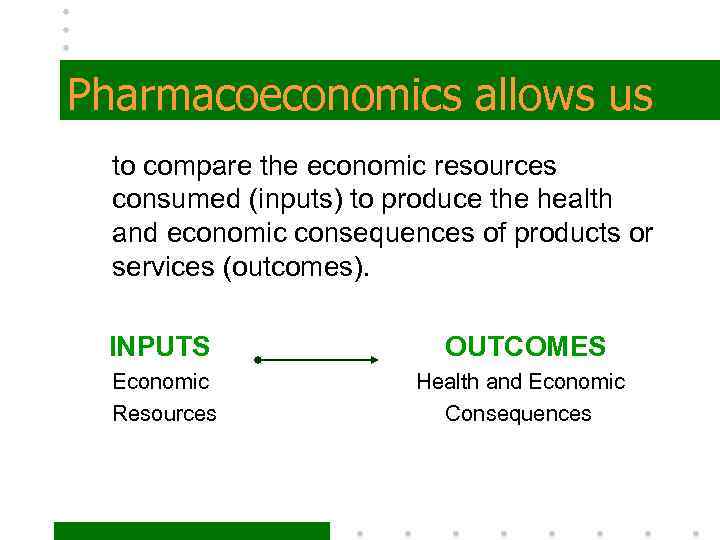 Pharmacoeconomics allows us

to compare the economic resources consumed (inputs) to produce the health and economic consequences of products or services (outcomes).

INPUTS
Economic
Resources

OUTCOMES
Health and Economic
Consequences